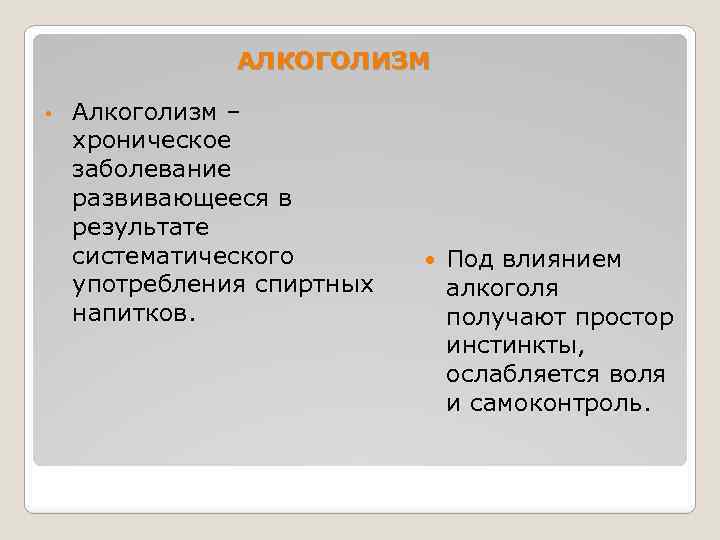 АЛКОГОЛИЗМ

• Алкоголизм – хроническое заболевание развивающееся в результате систематического употребления спиртных напитков.

• Под влиянием алкоголя получают простор инстинкты, ослабляется воля и самоконтроль.